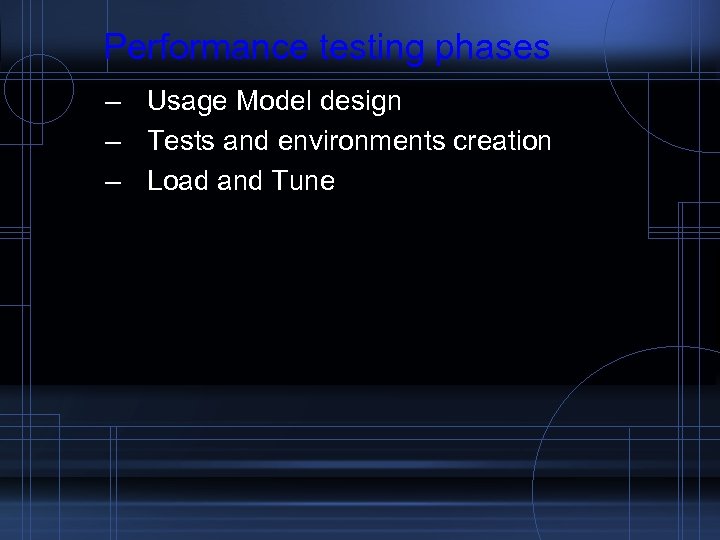 Performance testing phases

– Usage Model design
– Tests and environments creation
– Load and Tune